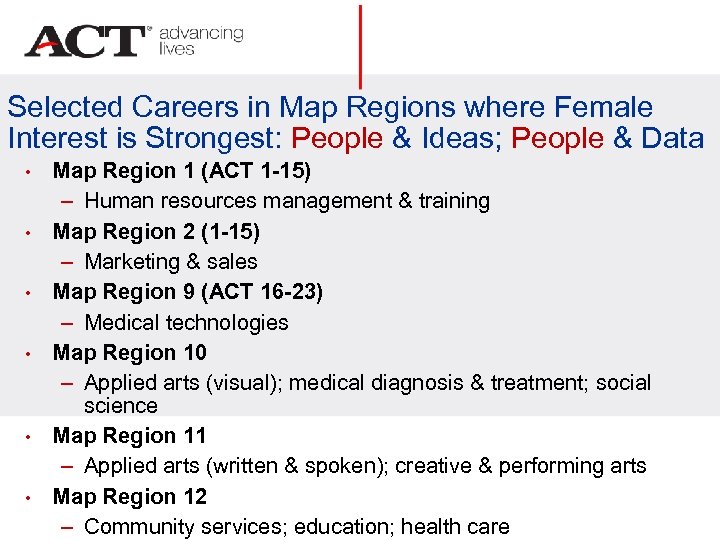 ACT® advancing lives

Selected Careers in Map Regions where Female Interest is Strongest: People & Ideas; People & Data

• Map Region 1 (ACT 1-15)
– Human resources management & training
• Map Region 2 (1-15)
– Marketing & sales
• Map Region 9 (ACT 16-23)
– Medical technologies
• Map Region 10
– Applied arts (visual); medical diagnosis & treatment; social science
• Map Region 11
– Applied arts (written & spoken); creative & performing arts
• Map Region 12
– Community services; education; health care